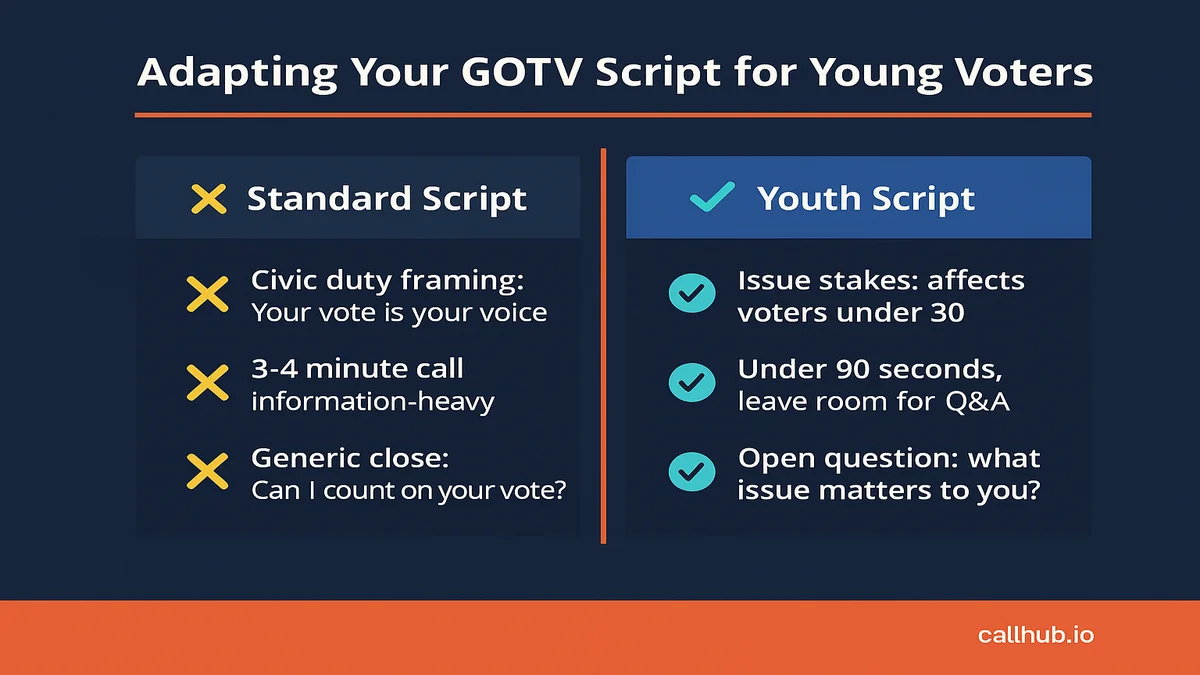 Adapting Your GOTV Script for Young Voters

Standard Script

Civic duty framing: Your vote is your voice

3-4 minute call information-heavy

Generic close: Can I count on your vote?

Youth Script

Issue stakes: affects voters under 30

Under 90 seconds, leave room for Q&A

Open question: what issue matters to you?

callhub.io